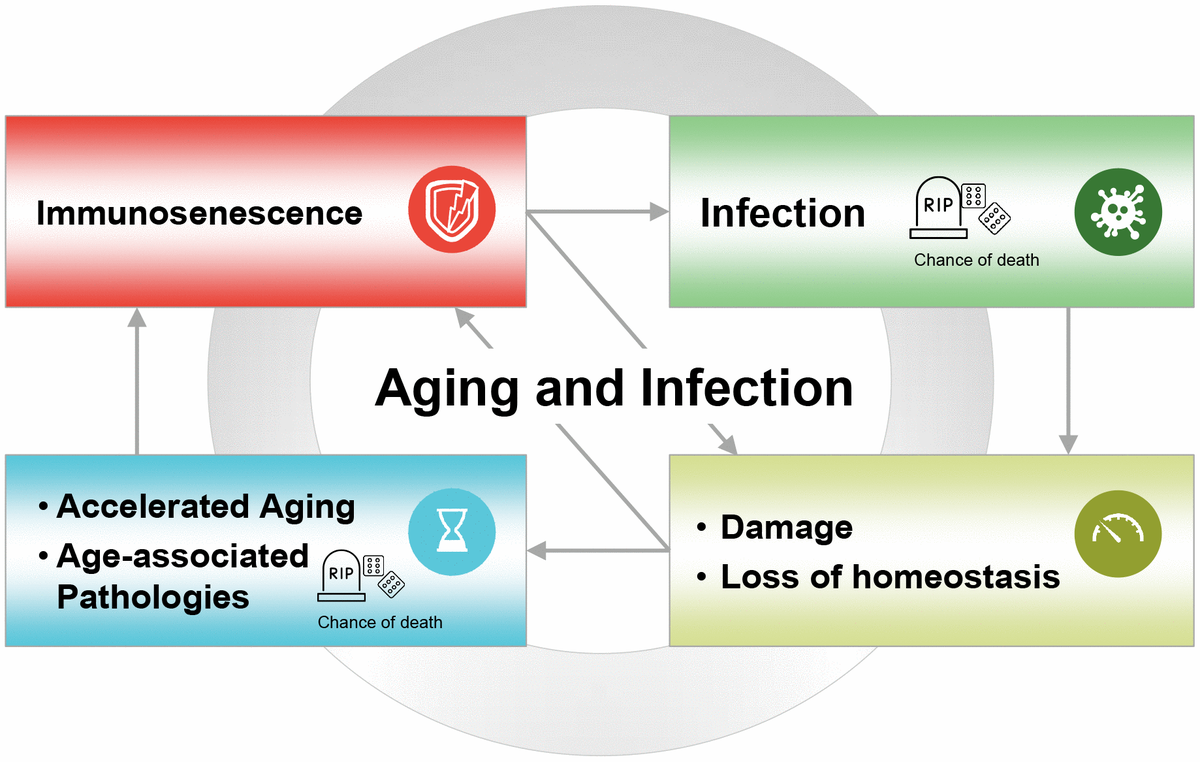 Immunosenescence

Infection

RIP

Chance of death

Aging and Infection

• Accelerated Aging
• Age-associated Pathologies

RIP

Chance of death

• Damage
• Loss of homeostasis